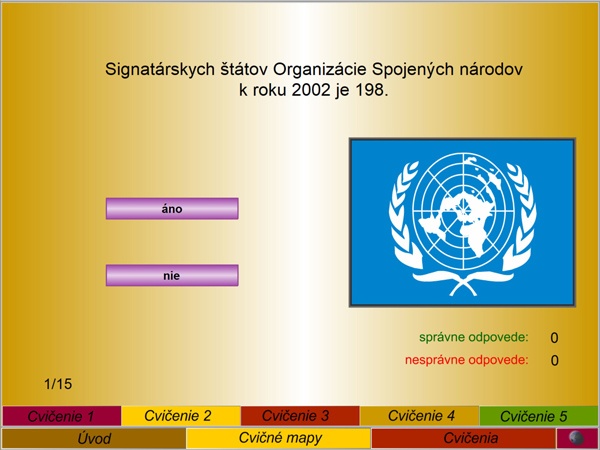 Signatárskych štátov Organizácie Spojených národov k roku 2002 je 198.

áno

nie

správne odpovede: 0

nesprávne odpovede: 0

1/15

Cvičenie 1
Cvičenie 2
Cvičenie 3
Cvičenie 4
Cvičenie 5

Úvod
Cvičné mapy
Cvičenia